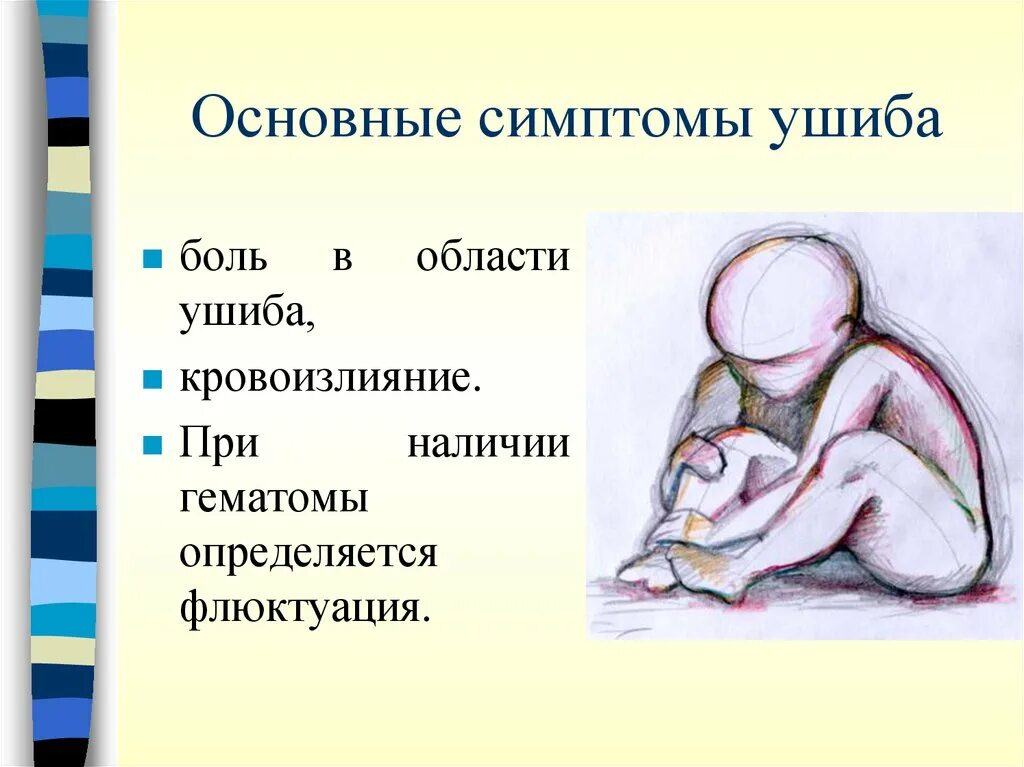 Основные симптомы ушиба

- боль в области ушиба,
- кровоизлияние.
- При наличии гематомы определяется флюктуация.